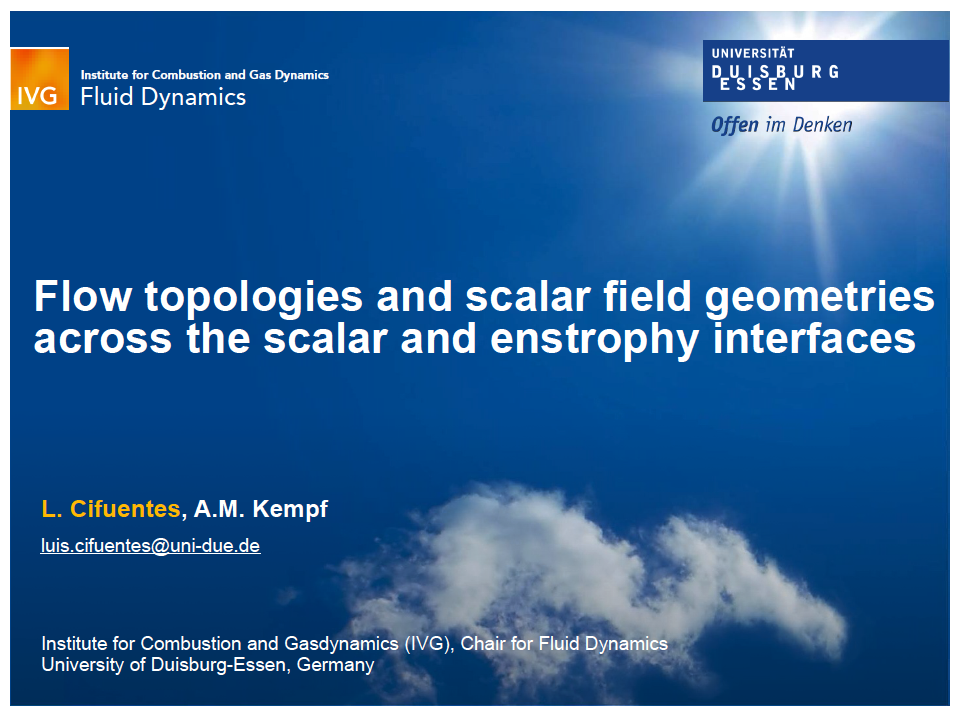 IVG
Institute for Combustion and Gas Dynamics
Fluid Dynamics

UNIVERSITÄT
DUISBURG
ESSEN

Offen im Denken

Flow topologies and scalar field geometries across the scalar and enstrophy interfaces

L. Cifuentes, A.M. Kempf

luis.cifuentes@uni-due.de

Institute for Combustion and Gasdynamics (IVG), Chair for Fluid Dynamics
University of Duisburg-Essen, Germany